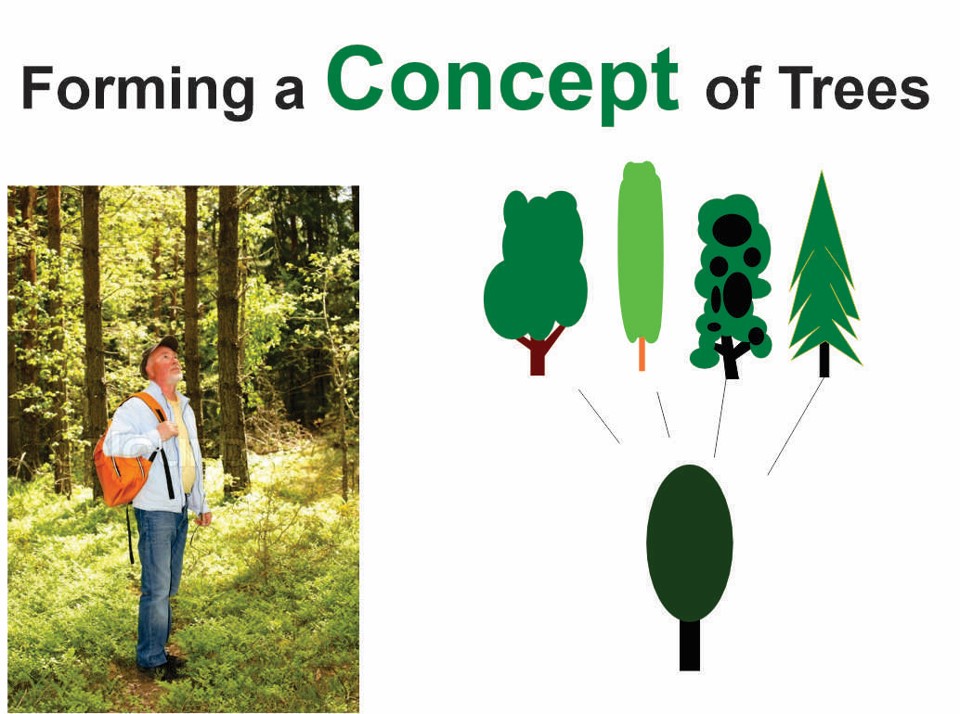 Forming a Concept of Trees